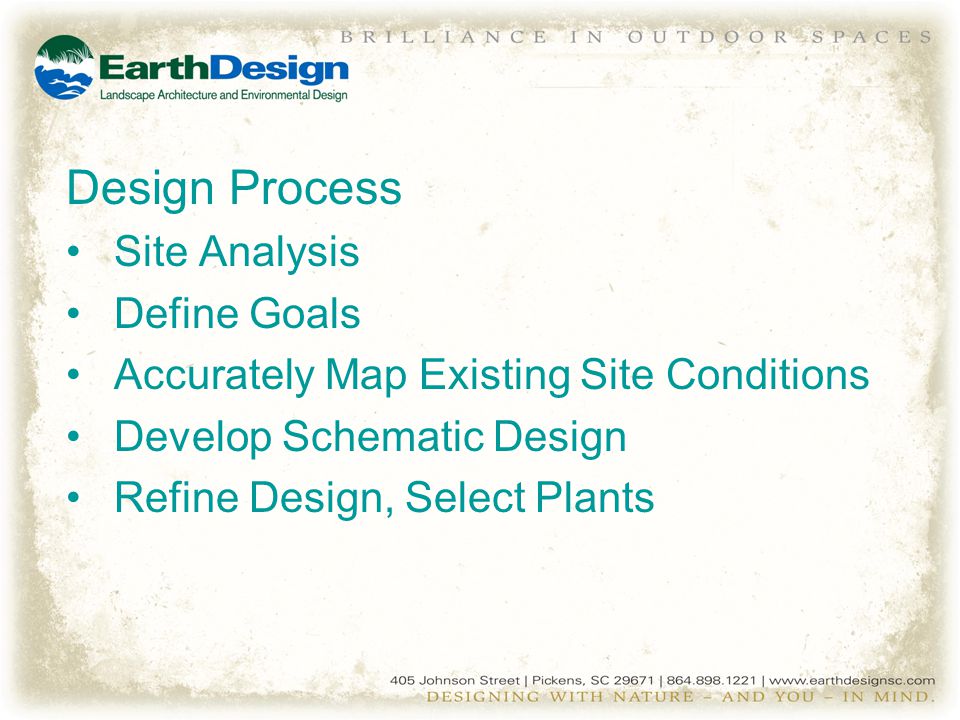 BRILLIANCE IN OUTDOOR SPACES

EarthDesign
Landscape Architecture and Environmental Design

Design Process
• Site Analysis
• Define Goals
• Accurately Map Existing Site Conditions
• Develop Schematic Design
• Refine Design, Select Plants

405 Johnson Street | Pickens, SC 29671 | 864.898.1221 | www.earthdesignsc.com
DESIGNING WITH NATURE – AND YOU – IN MIND.